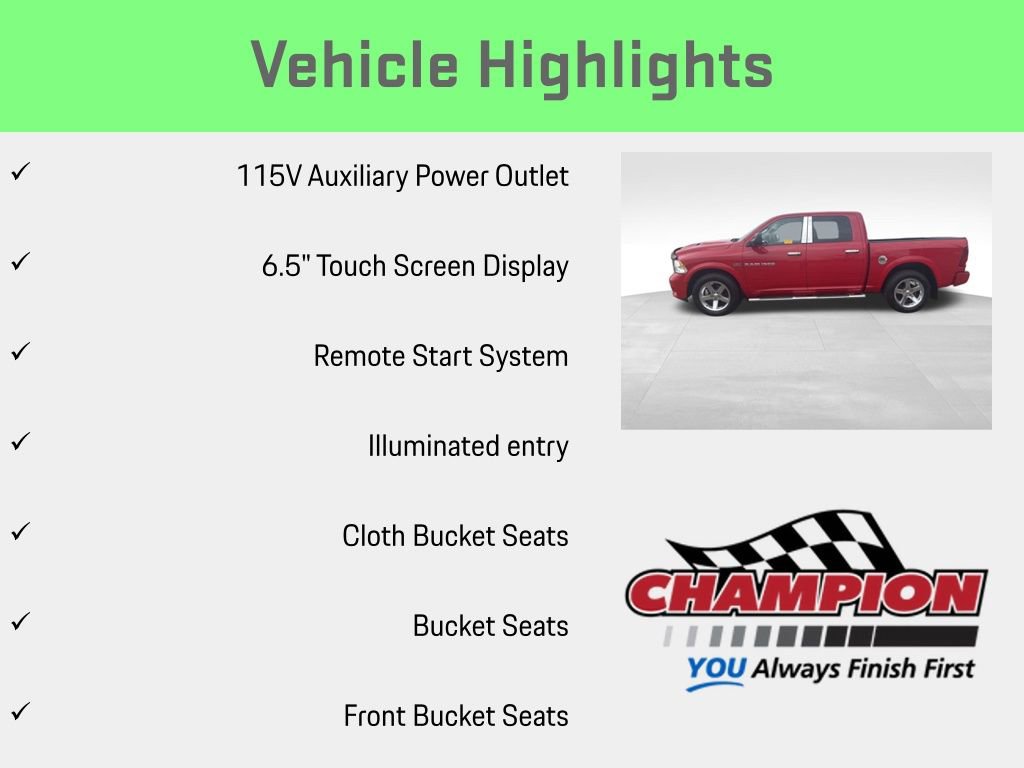 Vehicle Highlights

✓ 115V Auxiliary Power Outlet

✓ 6.5" Touch Screen Display

✓ Remote Start System

✓ Illuminated entry

✓ Cloth Bucket Seats

✓ Bucket Seats

✓ Front Bucket Seats

CHAMPION

YOU Always Finish First